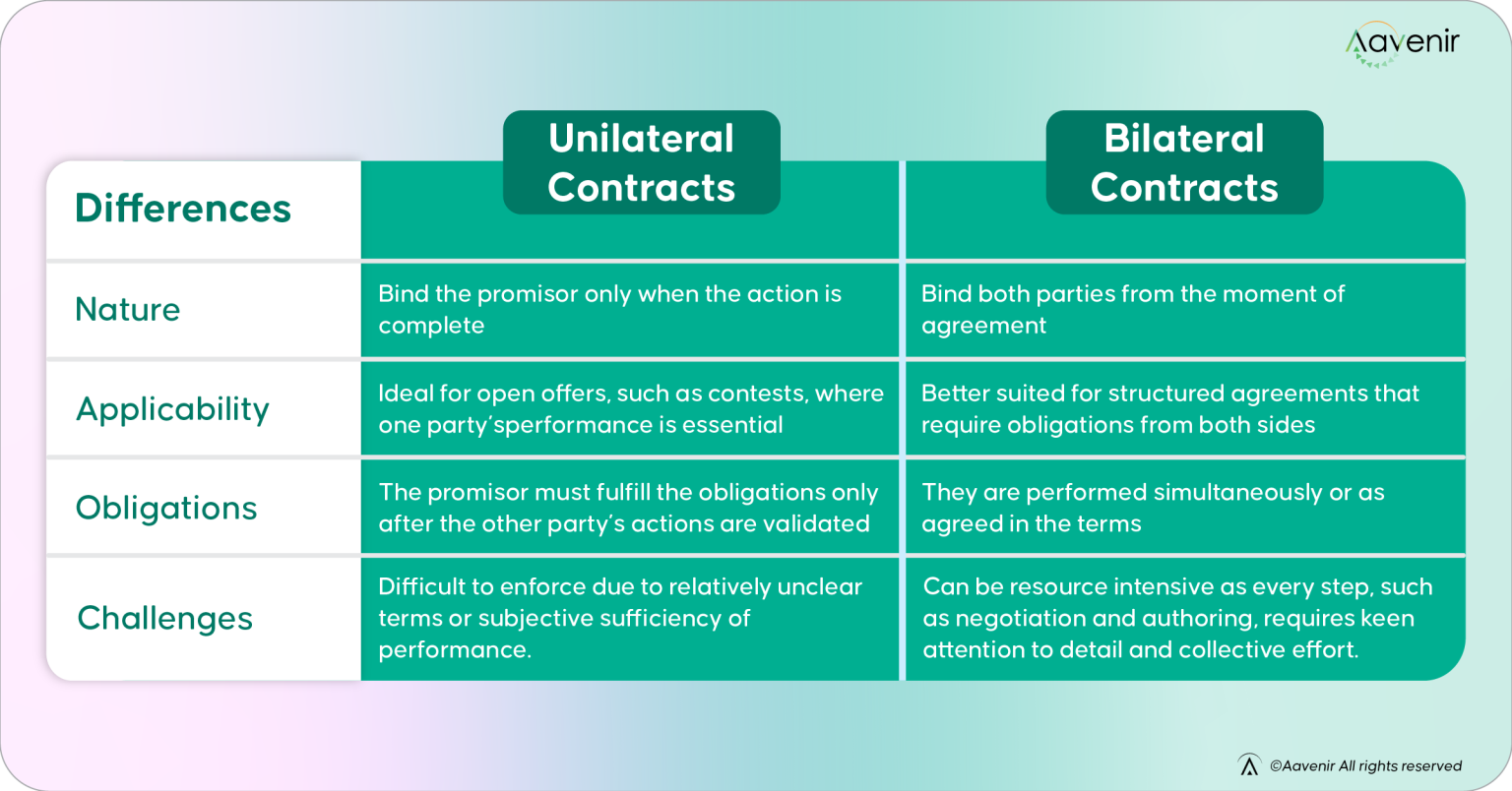 Aavenir

| Differences | Unilateral Contracts | Bilateral Contracts |
|---|---|---|
| Nature | Bind the promisor only when the action is complete | Bind both parties from the moment of agreement |
| Applicability | Ideal for open offers, such as contests, where one party'sperformance is essential | Better suited for structured agreements that require obligations from both sides |
| Obligations | The promisor must fulfill the obligations only after the other party's actions are validated | They are performed simultaneously or as agreed in the terms |
| Challenges | Difficult to enforce due to relatively unclear terms or subjective sufficiency of performance. | Can be resource intensive as every step, such as negotiation and authoring, requires keen attention to detail and collective effort. |

©Aavenir All rights reserved